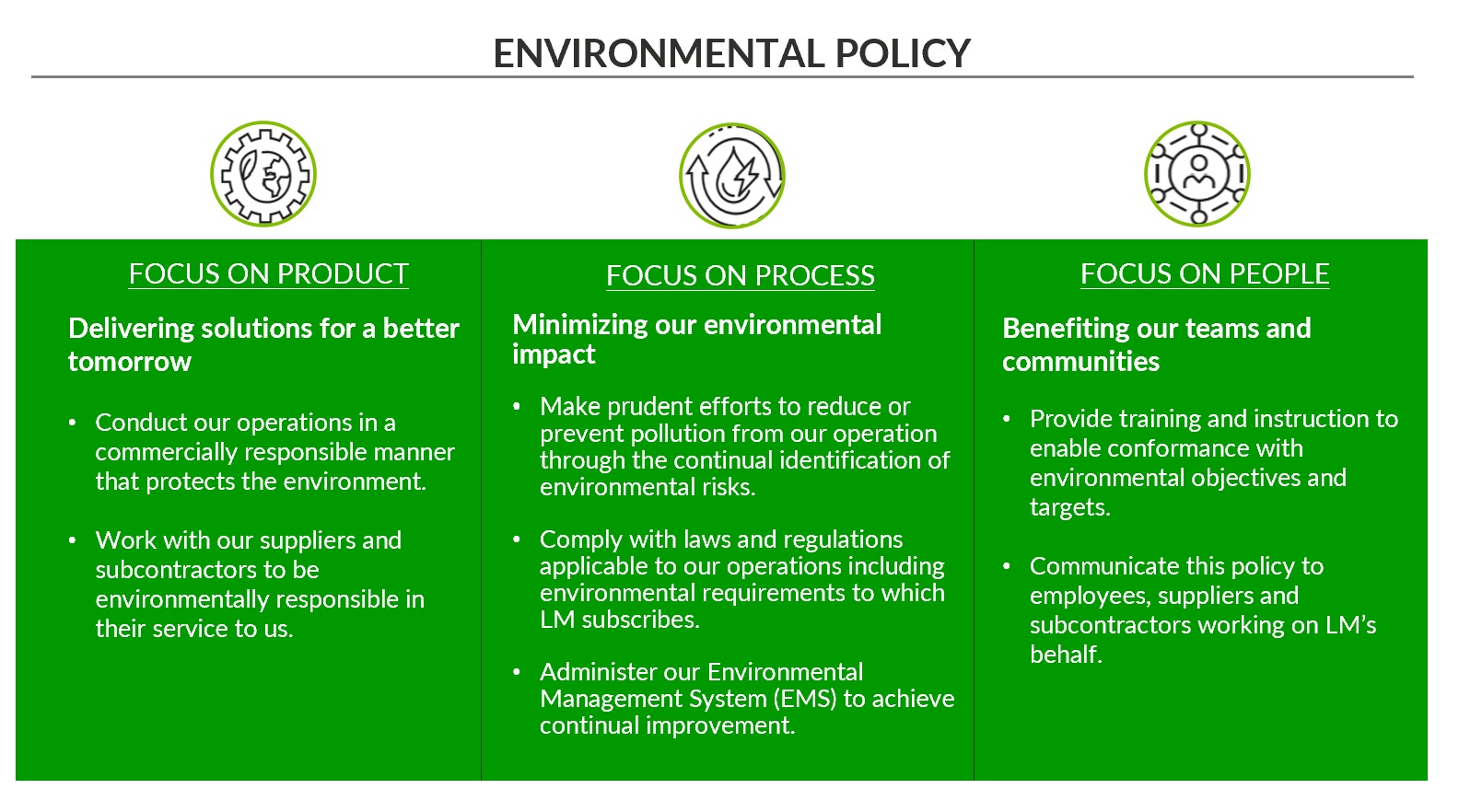 ENVIRONMENTAL POLICY

FOCUS ON PRODUCT

Delivering solutions for a better tomorrow

• Conduct our operations in a commercially responsible manner that protects the environment.

• Work with our suppliers and subcontractors to be environmentally responsible in their service to us.

FOCUS ON PROCESS

Minimizing our environmental impact

• Make prudent efforts to reduce or prevent pollution from our operation through the continual identification of environmental risks.

• Comply with laws and regulations applicable to our operations including environmental requirements to which LM subscribes.

• Administer our Environmental Management System (EMS) to achieve continual improvement.

FOCUS ON PEOPLE

Benefiting our teams and communities

• Provide training and instruction to enable conformance with environmental objectives and targets.

• Communicate this policy to employees, suppliers and subcontractors working on LM's behalf.